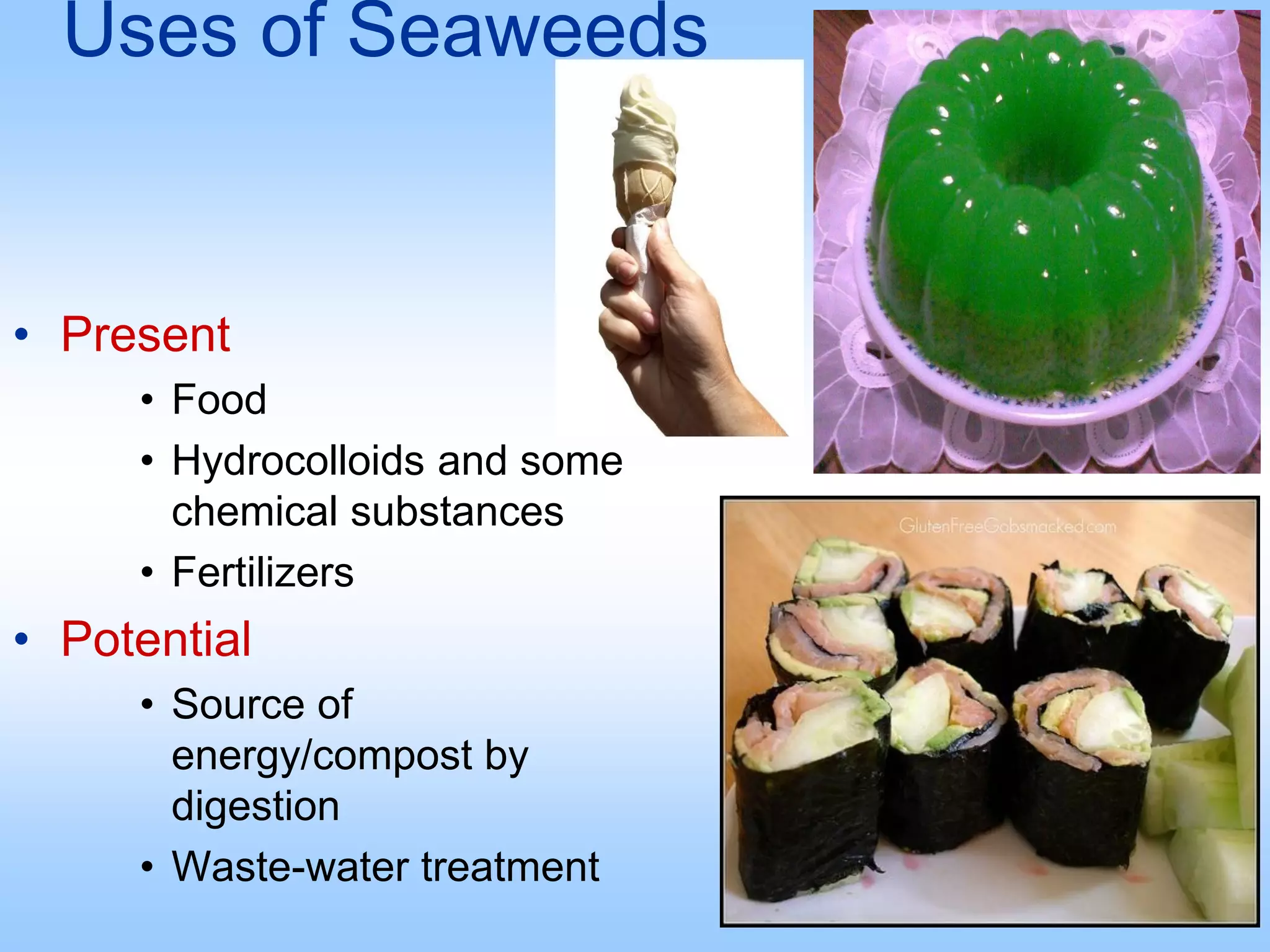 Uses of Seaweeds

• Present
  • Food
  • Hydrocolloids and some chemical substances
  • Fertilizers
• Potential
  • Source of energy/compost by digestion
  • Waste-water treatment

GlutenFreeGobsmacked.com